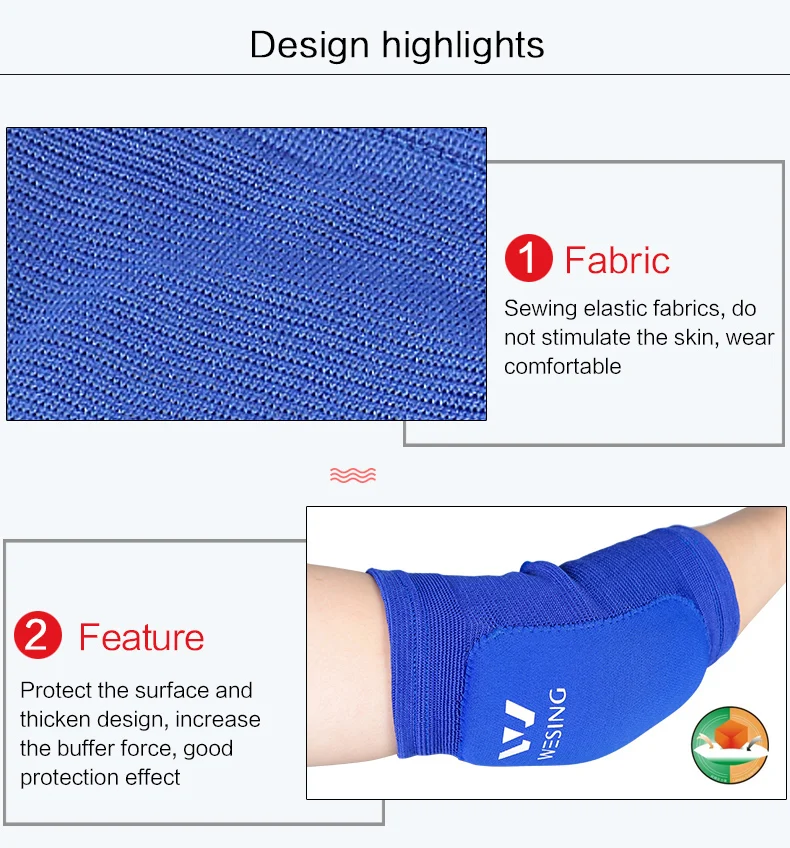 Design highlights

1 Fabric

Sewing elastic fabrics, do not stimulate the skin, wear comfortable

2 Feature

Protect the surface and thicken design, increase the buffer force, good protection effect

WESING